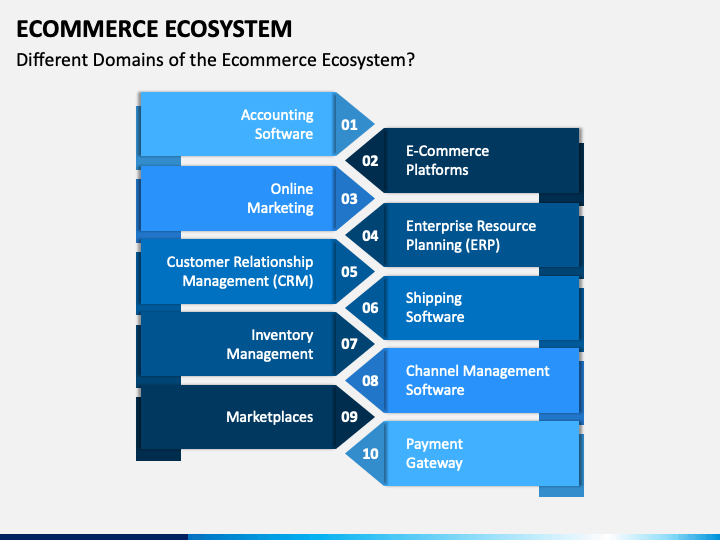 ECOMMERCE ECOSYSTEM

Different Domains of the Ecommerce Ecosystem?

Accounting Software 01

02 E-Commerce Platforms

Online Marketing 03

04 Enterprise Resource Planning (ERP)

Customer Relationship Management (CRM) 05

06 Shipping Software

Inventory Management 07

08 Channel Management Software

Marketplaces 09

10 Payment Gateway